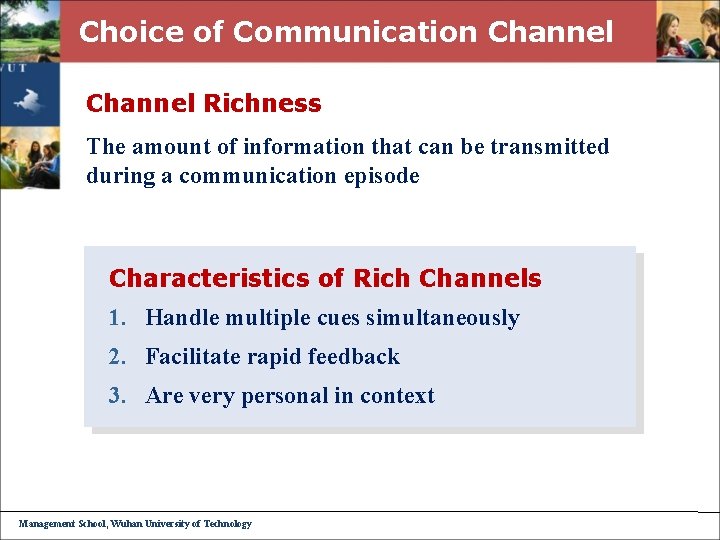 Choice of Communication Channel

WUT

Channel Richness

The amount of information that can be transmitted during a communication episode

Characteristics of Rich Channels

1. Handle multiple cues simultaneously
2. Facilitate rapid feedback
3. Are very personal in context

Management School, Wuhan University of Technology